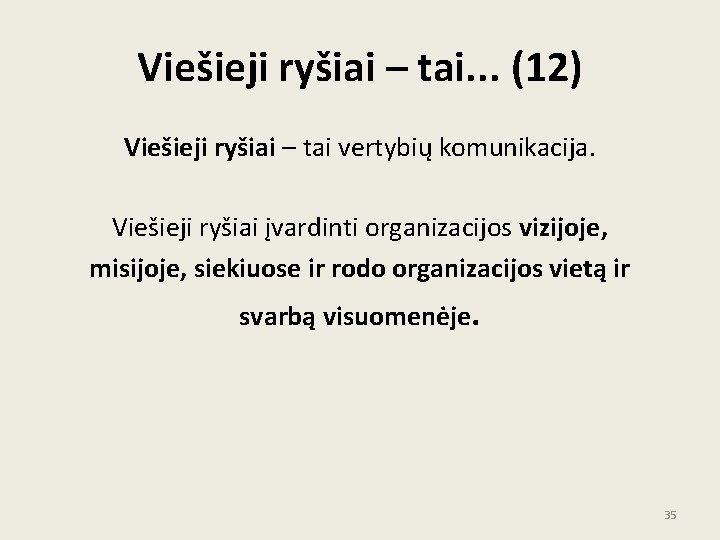 Viešieji ryšiai – tai... (12)

Viešieji ryšiai – tai vertybių komunikacija.

Viešieji ryšiai įvardinti organizacijos vizijoje, misijoje, siekiuose ir rodo organizacijos vietą ir svarbą visuomenėje.

35